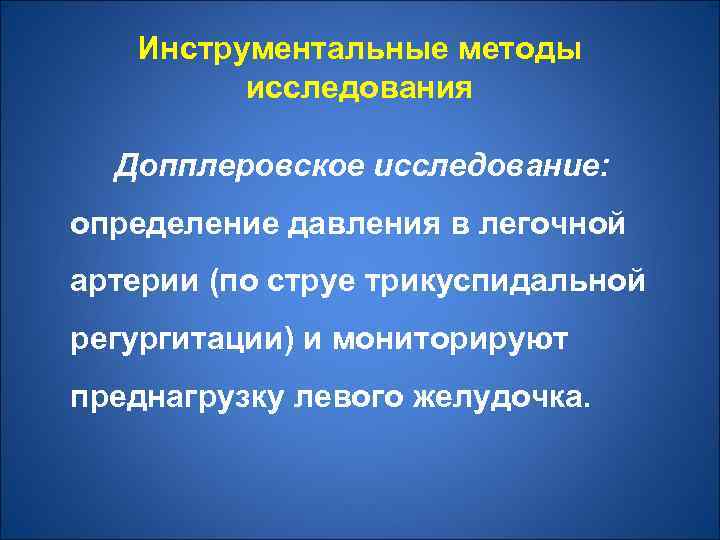 Инструментальные методы исследования

Допплеровское исследование:

определение давления в легочной артерии (по струе трикуспидальной регургитации) и мониторируют преднагрузку левого желудочка.